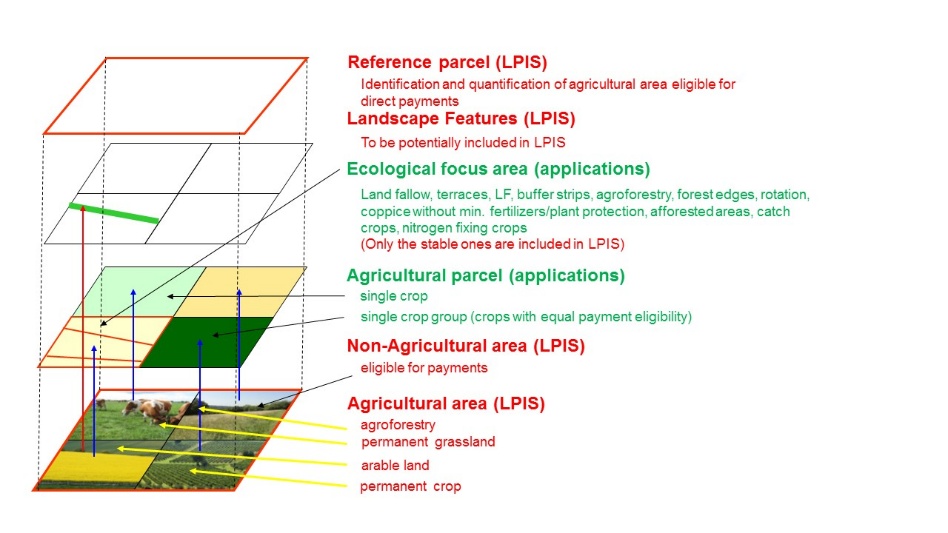 Reference parcel (LPIS)

Identification and quantification of agricultural area eligible for direct payments

Landscape Features (LPIS)

To be potentially included in LPIS

Ecological focus area (applications)

Land fallow, terraces, LF, buffer strips, agroforestry, forest edges, rotation, coppice without min. fertilizers/plant protection, afforested areas, catch crops, nitrogen fixing crops
(Only the stable ones are included in LPIS)

Agricultural parcel (applications)

single crop

single crop group (crops with equal payment eligibility)

Non-Agricultural area (LPIS)

eligible for payments

Agricultural area (LPIS)

agroforestry

permanent grassland

arable land

permanent crop